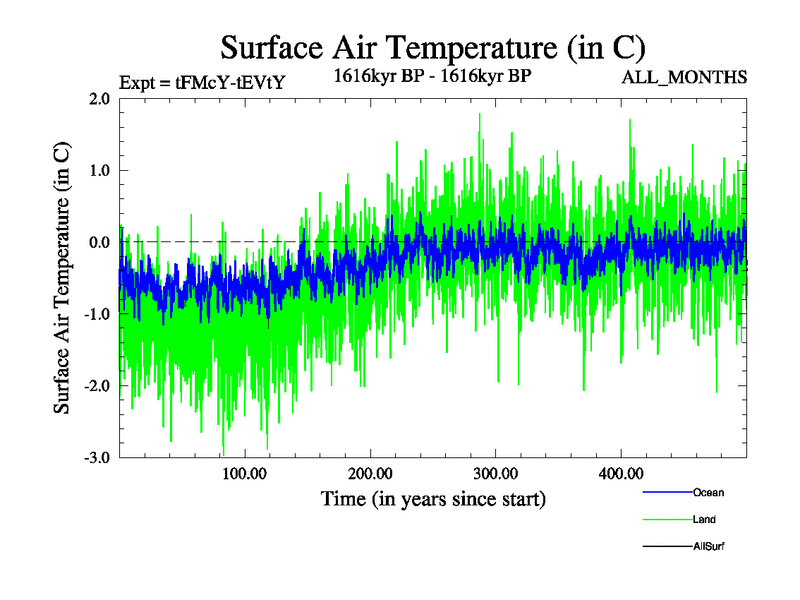 Surface Air Temperature (in C)

Expt = tFMcY-tEVtY

1616kyr BP - 1616kyr BP

ALL_MONTHS

Surface Air Temperature (in C)

2.0
1.0
0.0
-1.0
-2.0
-3.0

100.00
200.00
300.00
400.00

Time (in years since start)

Ocean
Land
AllSurf